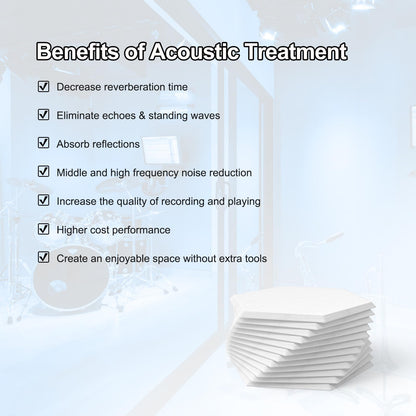 Benefits of Acoustic Treatment

☑ Decrease reverberation time

☑ Eliminate echoes & standing waves

☑ Absorb reflections

☑ Middle and high frequency noise reduction

☑ Increase the quality of recording and playing

☑ Higher cost performance

☑ Create an enjoyable space without extra tools